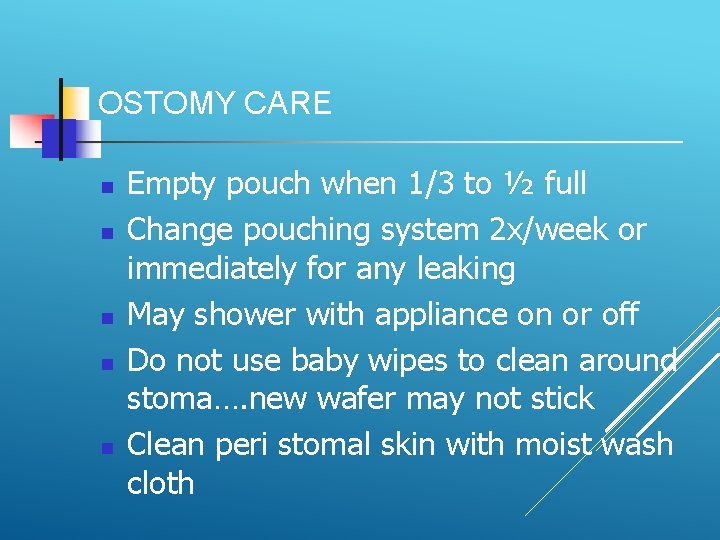 OSTOMY CARE

- Empty pouch when 1/3 to ½ full
- Change pouching system 2x/week or immediately for any leaking
- May shower with appliance on or off
- Do not use baby wipes to clean around stoma….new wafer may not stick
- Clean peri stomal skin with moist wash cloth